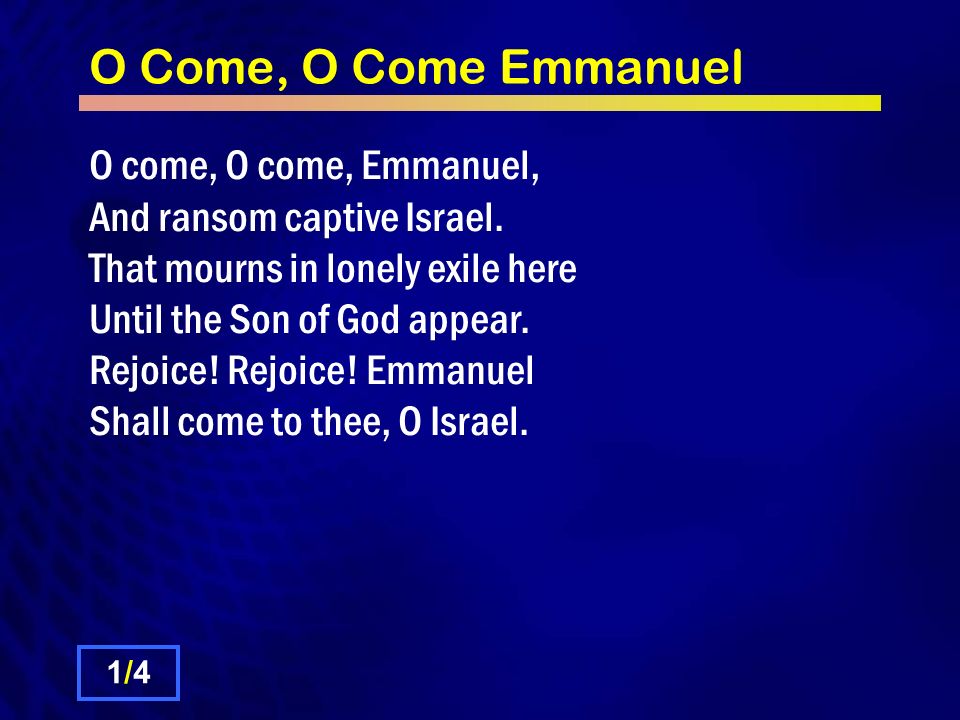 O Come, O Come Emmanuel

O come, O come, Emmanuel,
And ransom captive Israel.
That mourns in lonely exile here
Until the Son of God appear.
Rejoice! Rejoice! Emmanuel
Shall come to thee, O Israel.

1/4